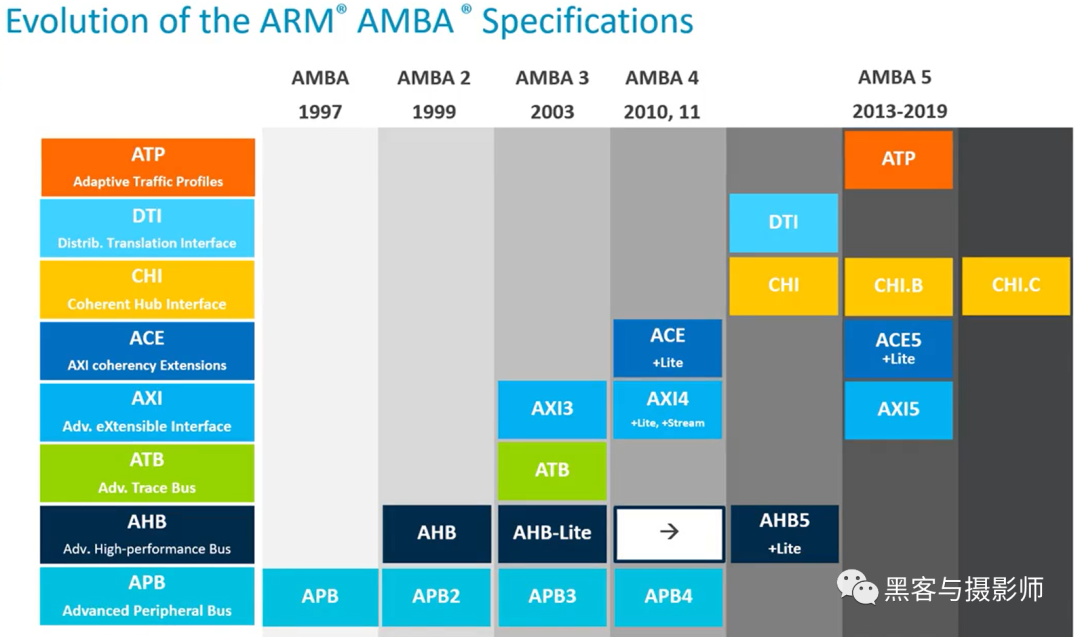 Evolution of the ARM® AMBA® Specifications

| | AMBA 1997 | AMBA 2 1999 | AMBA 3 2003 | AMBA 4 2010, 11 | AMBA 5 2013-2019 | | |
|---|---|---|---|---|---|---|---|
| ATP Adaptive Traffic Profiles | | | | | | ATP | |
| DTI Distrib. Translation Interface | | | | | DTI | | |
| CHI Coherent Hub Interface | | | | | CHI | CHI.B | CHI.C |
| ACE AXI coherency Extensions | | | | ACE +Lite | | ACE5 +Lite | |
| AXI Adv. eXtensible Interface | | | AXI3 | AXI4 +Lite, +Stream | | AXI5 | |
| ATB Adv. Trace Bus | | | ATB | | | | |
| AHB Adv. High-performance Bus | | AHB | AHB-Lite | → | AHB5 +Lite | | |
| APB Advanced Peripheral Bus | APB | APB2 | APB3 | APB4 | | | |

黑客与摄影师